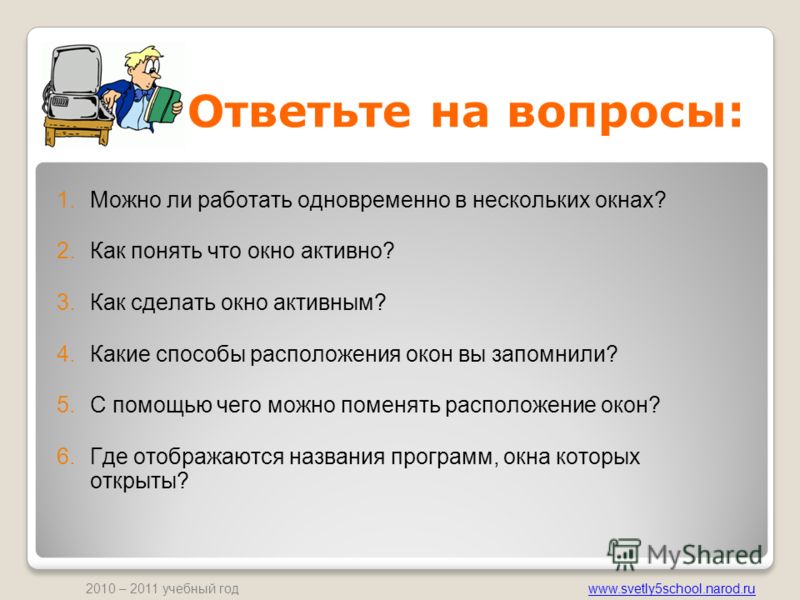 Ответьте на вопросы:

1. Можно ли работать одновременно в нескольких окнах?
2. Как понять что окно активно?
3. Как сделать окно активным?
4. Какие способы расположения окон вы запомнили?
5. С помощью чего можно поменять расположение окон?
6. Где отображаются названия программ, окна которых открыты?

MyShared

2010 – 2011 учебный год

www.svetly5school.narod.ru